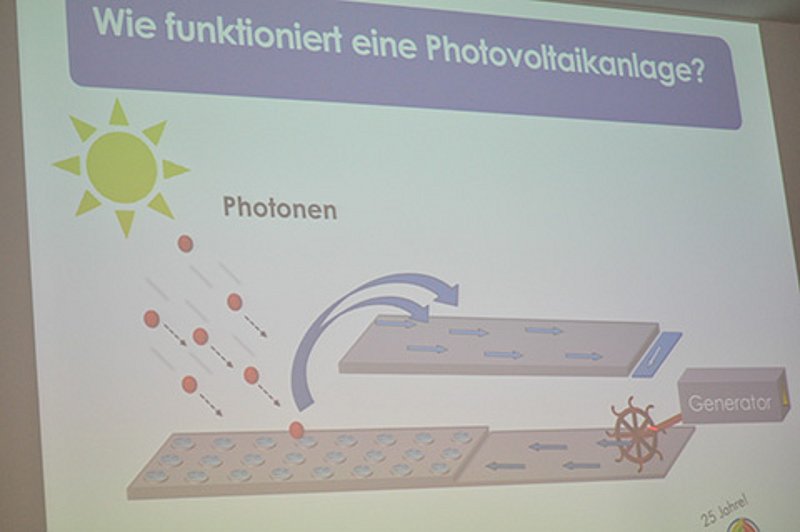 Wie funktioniert eine Photovoltaikanlage?

Photonen

Generator

25 Jahre!